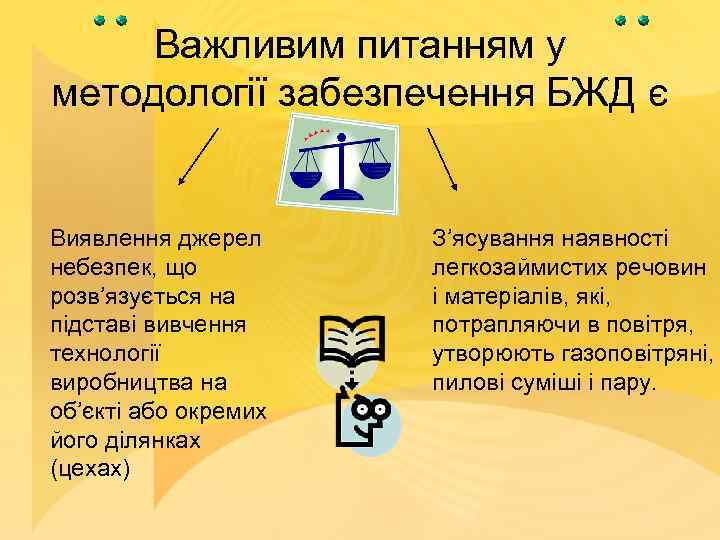 Важливим питанням у методології забезпечення БЖД є

Виявлення джерел небезпек, що розв’язується на підставі вивчення технології виробництва на об’єкті або окремих його ділянках (цехах)

З’ясування наявності легкозаймистих речовин і матеріалів, які, потрапляючи в повітря, утворюють газоповітряні, пилові суміші і пару.